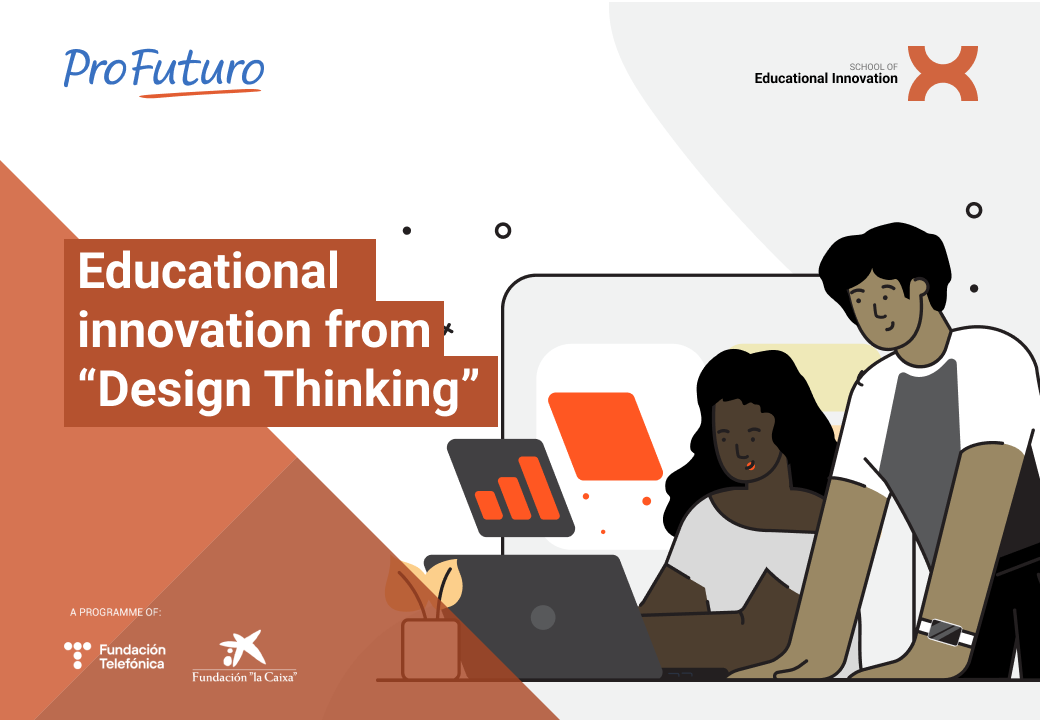 ProFuturo

SCHOOL OF
Educational Innovation

Educational innovation from "Design Thinking"

A PROGRAMME OF:

Fundación Telefónica

Fundación "la Caixa"